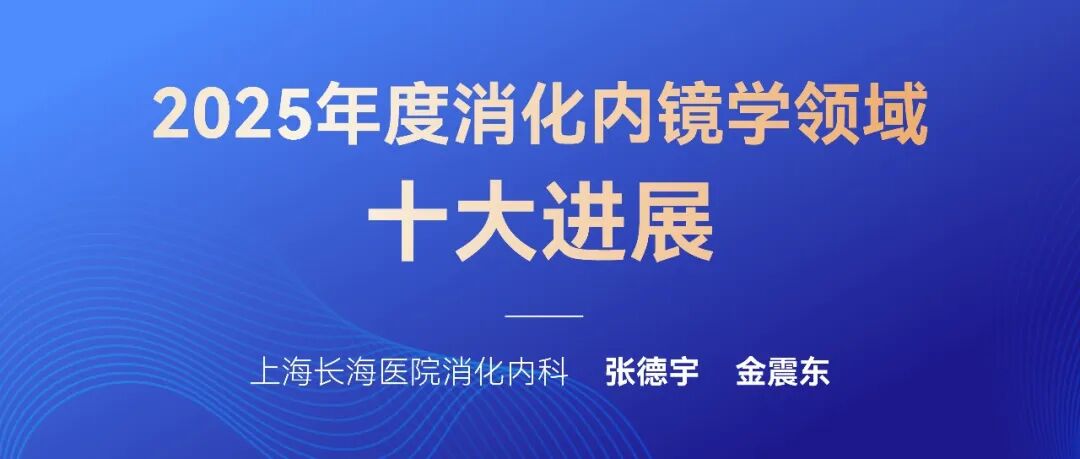 2025年度消化内镜学领域
十大进展

上海长海医院消化内科 张德宇 金震东